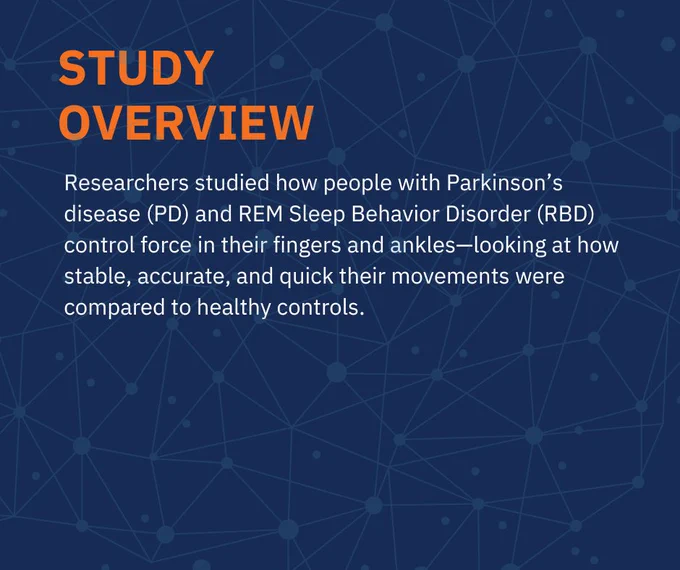 STUDY OVERVIEW

Researchers studied how people with Parkinson’s disease (PD) and REM Sleep Behavior Disorder (RBD) control force in their fingers and ankles—looking at how stable, accurate, and quick their movements were compared to healthy controls.